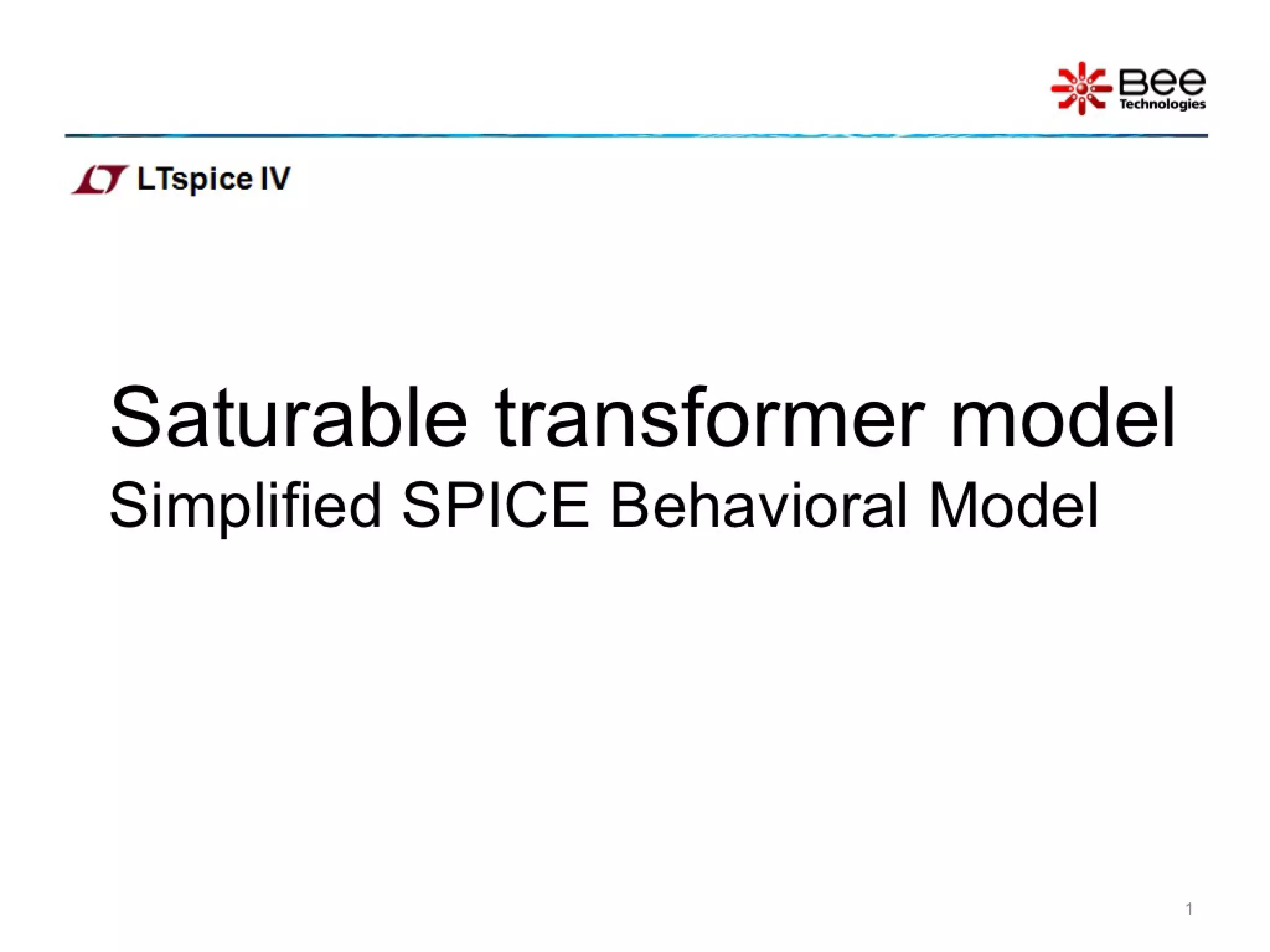 Bee Technologies

LTspice IV

Saturable transformer model
Simplified SPICE Behavioral Model

1